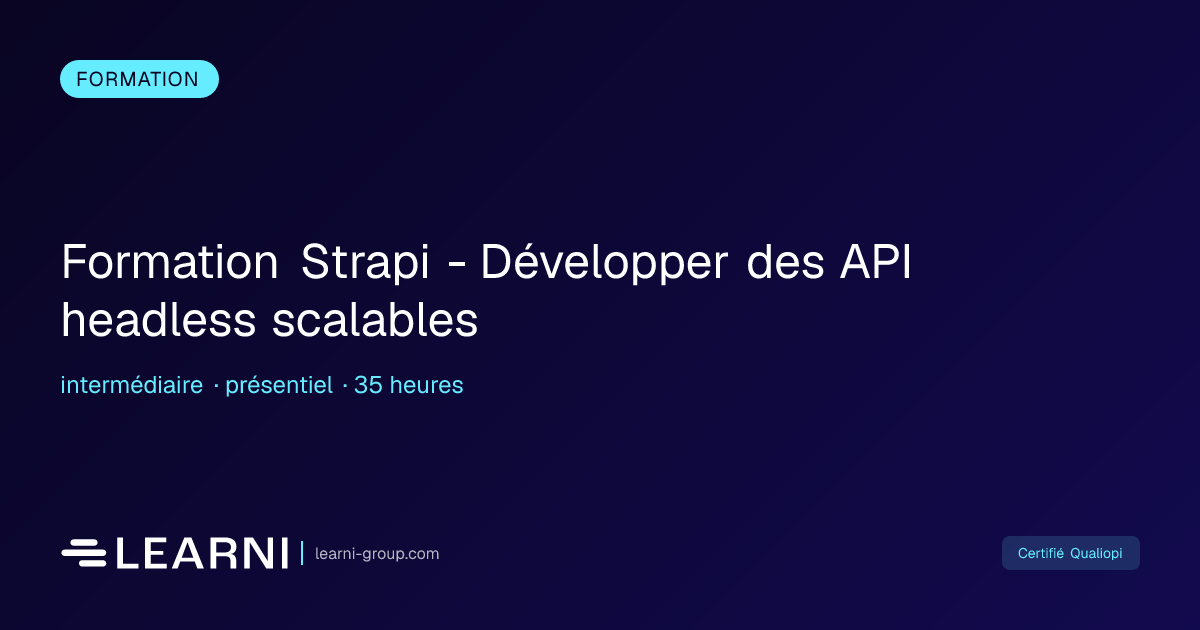 FORMATION

Formation Strapi - Développer des API headless scalables

intermédiaire · présentiel · 35 heures

LEARNI | learni-group.com

Certifié Qualiopi